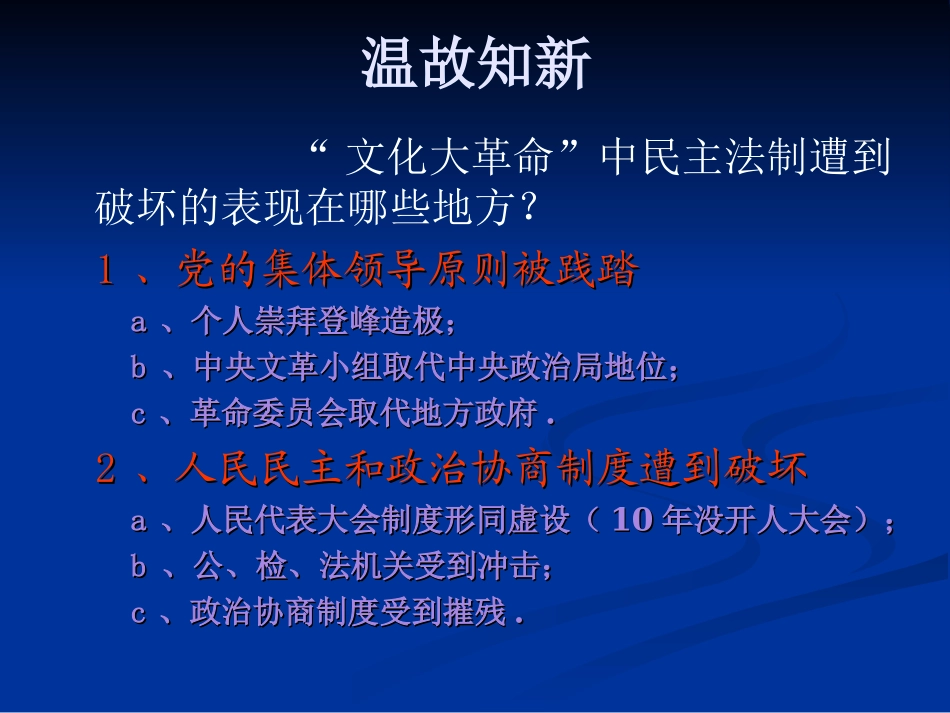 温故知新

“文化大革命”中民主法制遭到破坏的表现在哪些地方？

1、党的集体领导原则被践踏

a、个人崇拜登峰造极；

b、中央文革小组取代中央政治局地位；

c、革命委员会取代地方政府.

2、人民民主和政治协商制度遭到破坏

a、人民代表大会制度形同虚设（10年没开人大会）；

b、公、检、法机关受到冲击；

c、政治协商制度受到摧残.